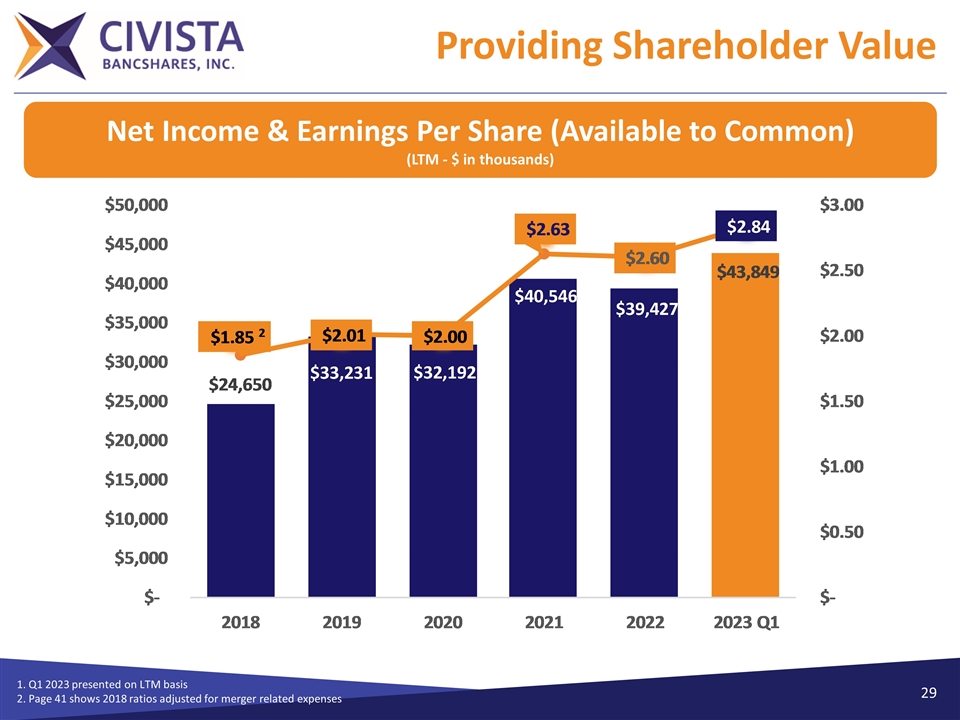 CIVISTA
BANCSHARES, INC.

Providing Shareholder Value

Net Income & Earnings Per Share (Available to Common)
(LTM - $ in thousands)

$50,000
$45,000
$40,000
$35,000
$30,000
$25,000
$20,000
$15,000
$10,000
$5,000
$-

$3.00
$2.50
$2.00
$1.50
$1.00
$0.50
$-

$1.85 $^2$
$2.01
$2.00
$2.63
$2.60
$2.84

$24,650
$33,231
$32,192
$40,546
$39,427
$43,849

2018
2019
2020
2021
2022
2023 Q1

1. Q1 2023 presented on LTM basis
2. Page 41 shows 2018 ratios adjusted for merger related expenses

29